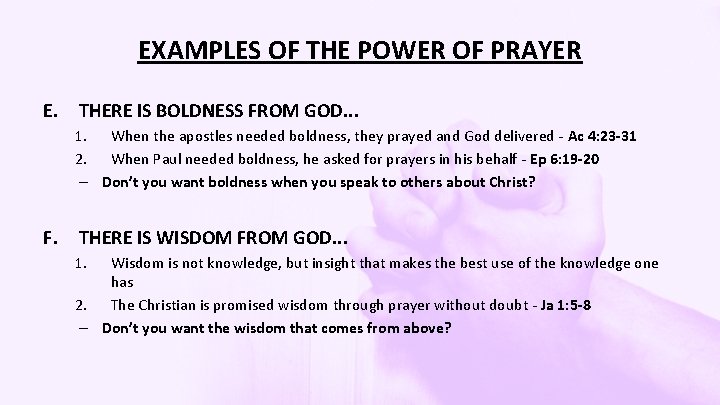 EXAMPLES OF THE POWER OF PRAYER

E. THERE IS BOLDNESS FROM GOD...

1. When the apostles needed boldness, they prayed and God delivered - Ac 4:23-31

2. When Paul needed boldness, he asked for prayers in his behalf - Ep 6:19-20

– Don't you want boldness when you speak to others about Christ?

F. THERE IS WISDOM FROM GOD...

1. Wisdom is not knowledge, but insight that makes the best use of the knowledge one has

2. The Christian is promised wisdom through prayer without doubt - Ja 1:5-8

– Don't you want the wisdom that comes from above?